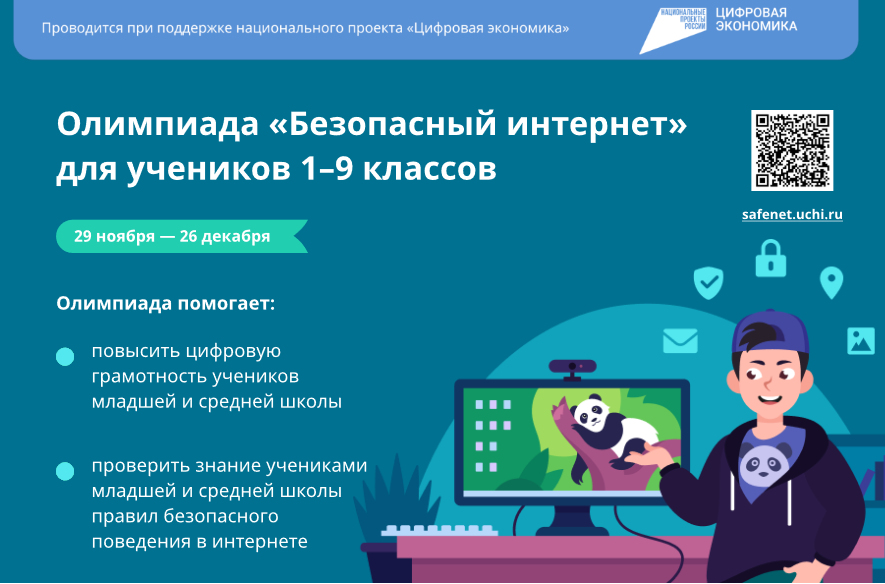 Проводится при поддержке национального проекта «Цифровая экономика»

НАЦИОНАЛЬНЫЕ ПРОЕКТЫ РОССИИ

ЦИФРОВАЯ ЭКОНОМИКА

Олимпиада «Безопасный интернет» для учеников 1–9 классов

safenet.uchi.ru

29 ноября — 26 декабря

Олимпиада помогает:

повысить цифровую грамотность учеников младшей и средней школы

проверить знание учениками младшей и средней школы правил безопасного поведения в интернете